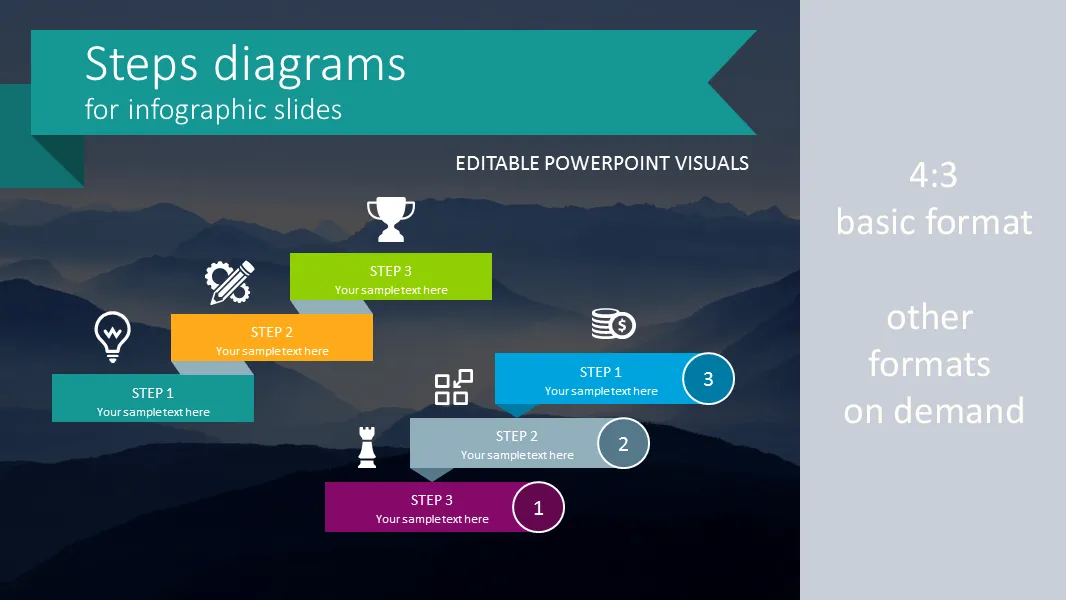 Steps diagrams
for infographic slides

EDITABLE POWERPOINT VISUALS

STEP 3
Your sample text here

STEP 2
Your sample text here

STEP 1
Your sample text here

STEP 1
Your sample text here
3

STEP 2
Your sample text here
2

STEP 3
Your sample text here
1

4:3
basic format

other
formats
on demand